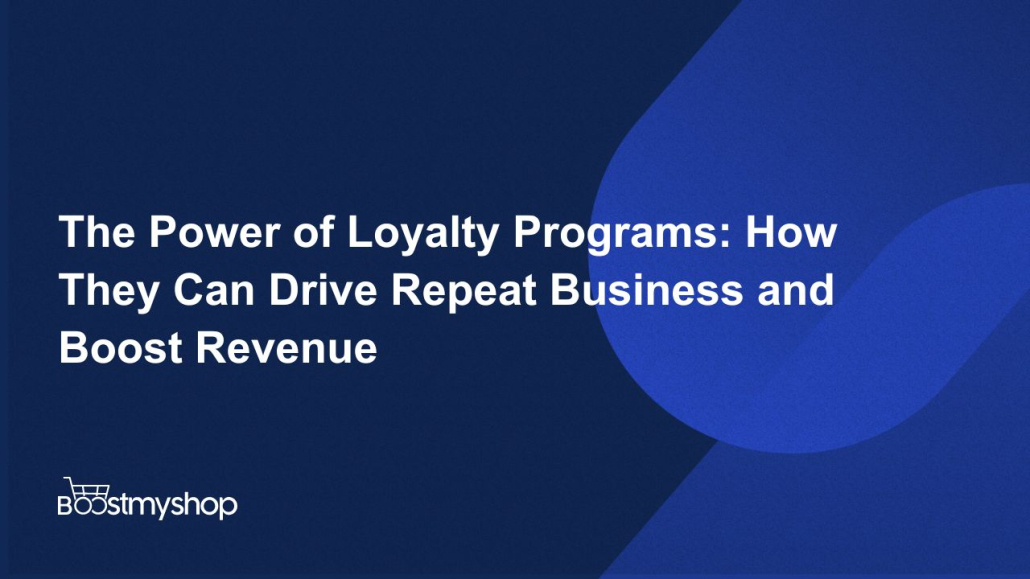 The Power of Loyalty Programs: How They Can Drive Repeat Business and Boost Revenue

Boostmyshop